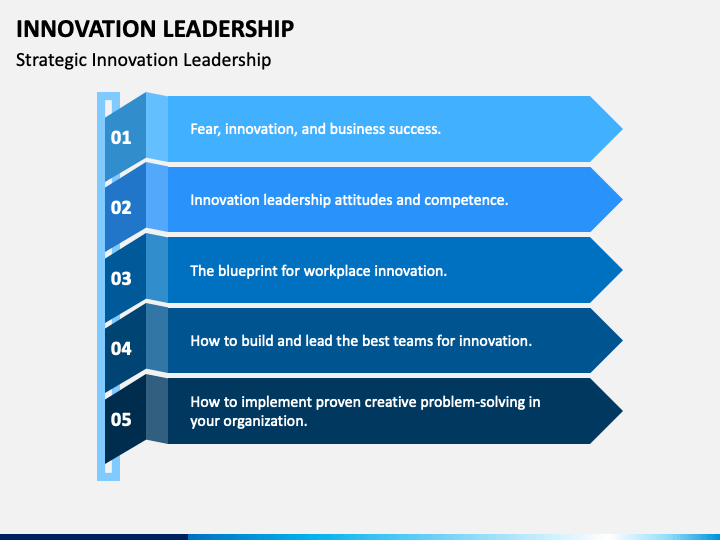 INNOVATION LEADERSHIP

Strategic Innovation Leadership

01 Fear, innovation, and business success.

02 Innovation leadership attitudes and competence.

03 The blueprint for workplace innovation.

04 How to build and lead the best teams for innovation.

05 How to implement proven creative problem-solving in your organization.